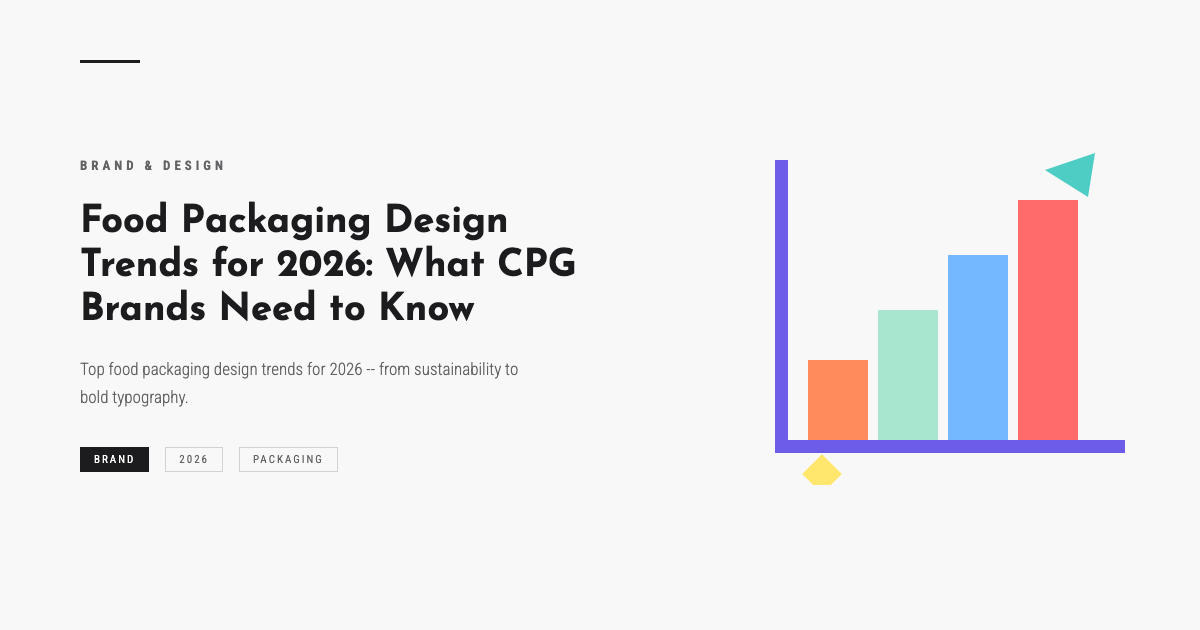 BRAND & DESIGN

Food Packaging Design Trends for 2026: What CPG Brands Need to Know

Top food packaging design trends for 2026 -- from sustainability to bold typography.

BRAND

2026

PACKAGING